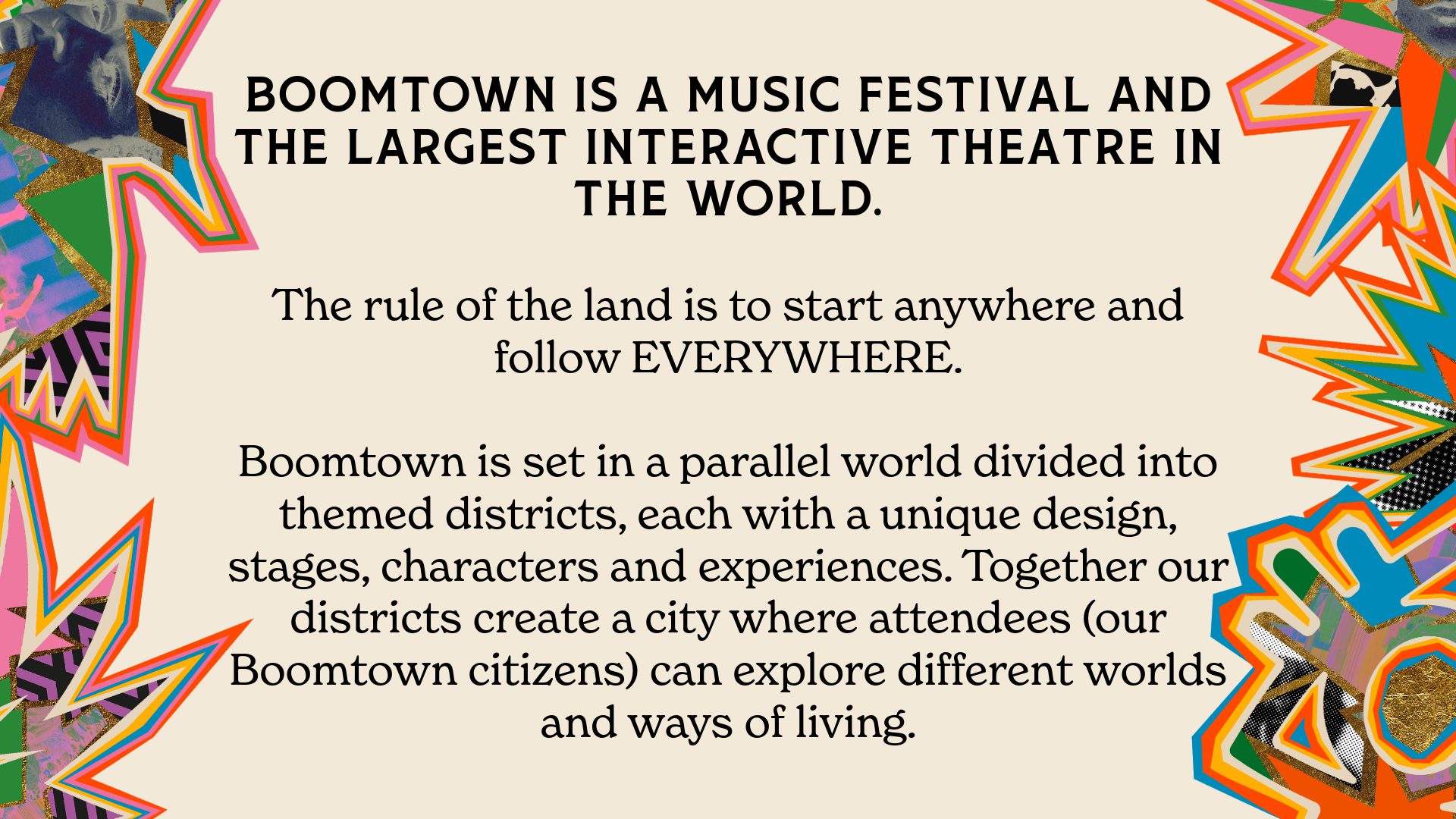 BOOMTOWN IS A MUSIC FESTIVAL AND THE LARGEST INTERACTIVE THEATRE IN THE WORLD.

The rule of the land is to start anywhere and follow EVERYWHERE.

Boomtown is set in a parallel world divided into themed districts, each with a unique design, stages, characters and experiences. Together our districts create a city where attendees (our Boomtown citizens) can explore different worlds and ways of living.